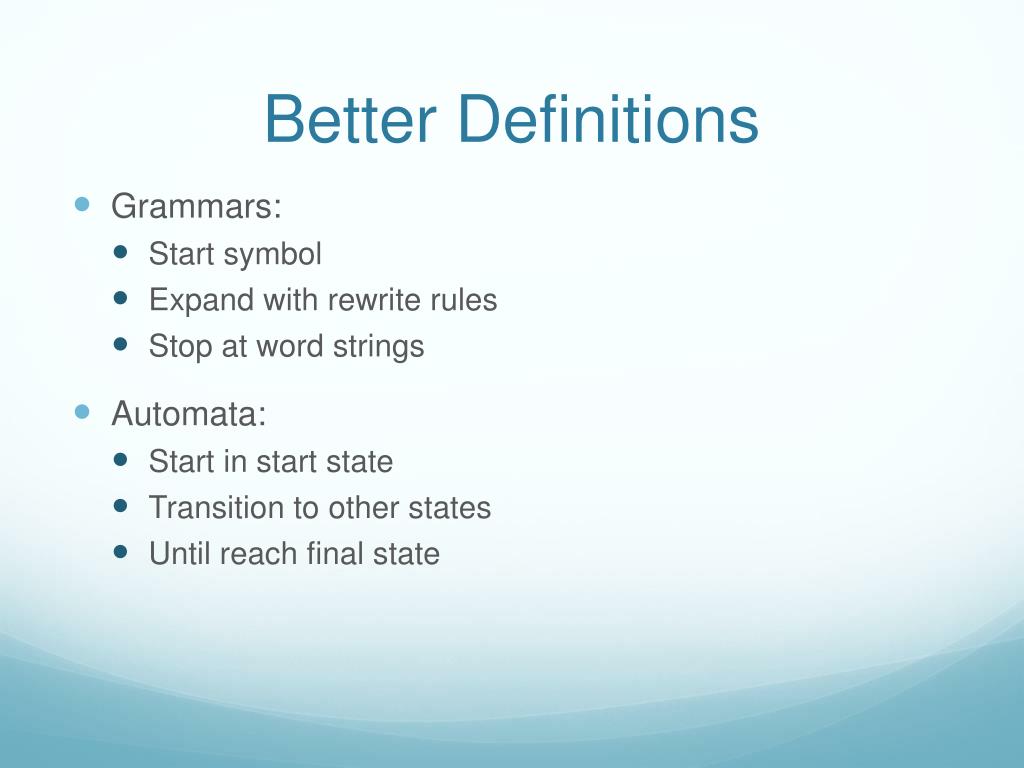 Better Definitions

- Grammars:
  - Start symbol
  - Expand with rewrite rules
  - Stop at word strings
- Automata:
  - Start in start state
  - Transition to other states
  - Until reach final state